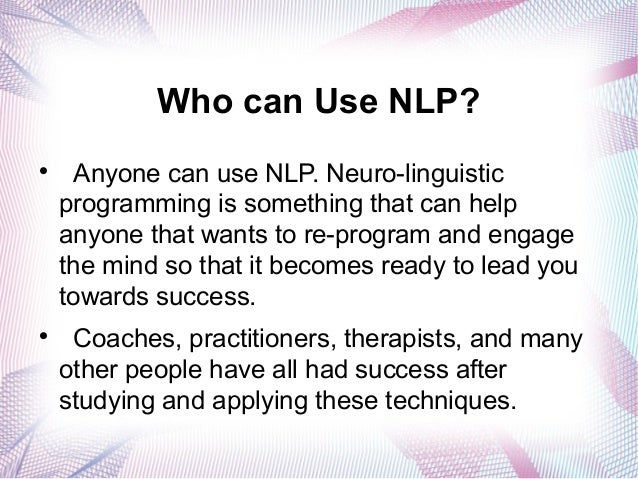 Who can Use NLP?

• Anyone can use NLP. Neuro-linguistic programming is something that can help anyone that wants to re-program and engage the mind so that it becomes ready to lead you towards success.

• Coaches, practitioners, therapists, and many other people have all had success after studying and applying these techniques.